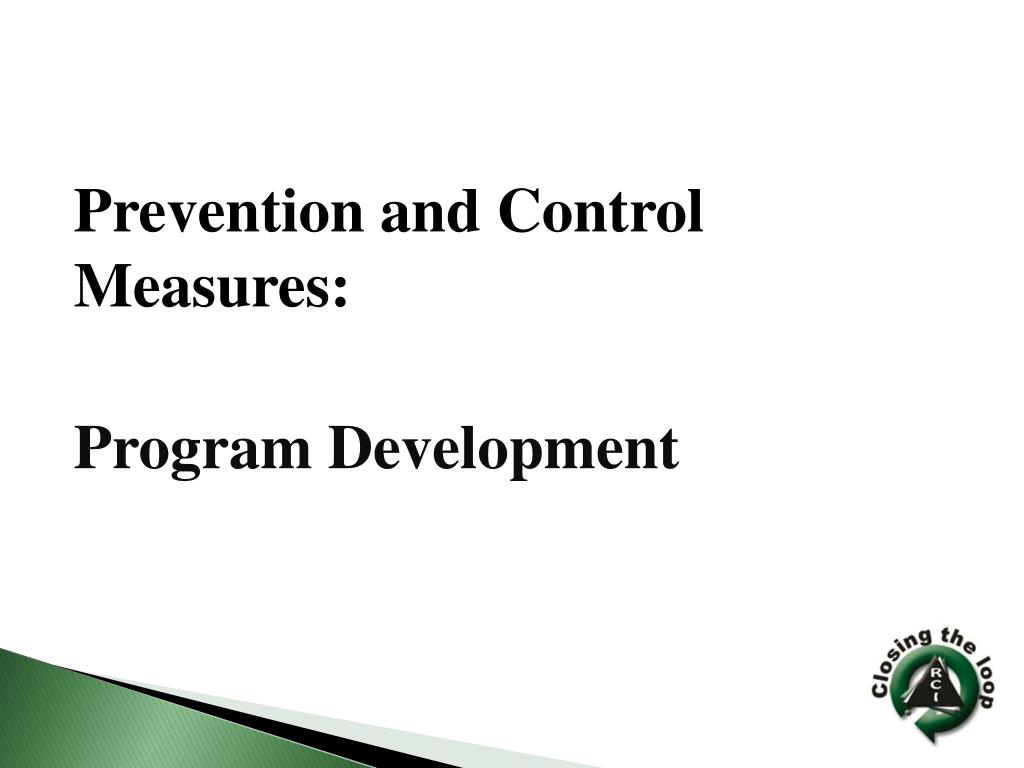 Prevention and Control Measures:

Program Development

Closing the loop
RCI